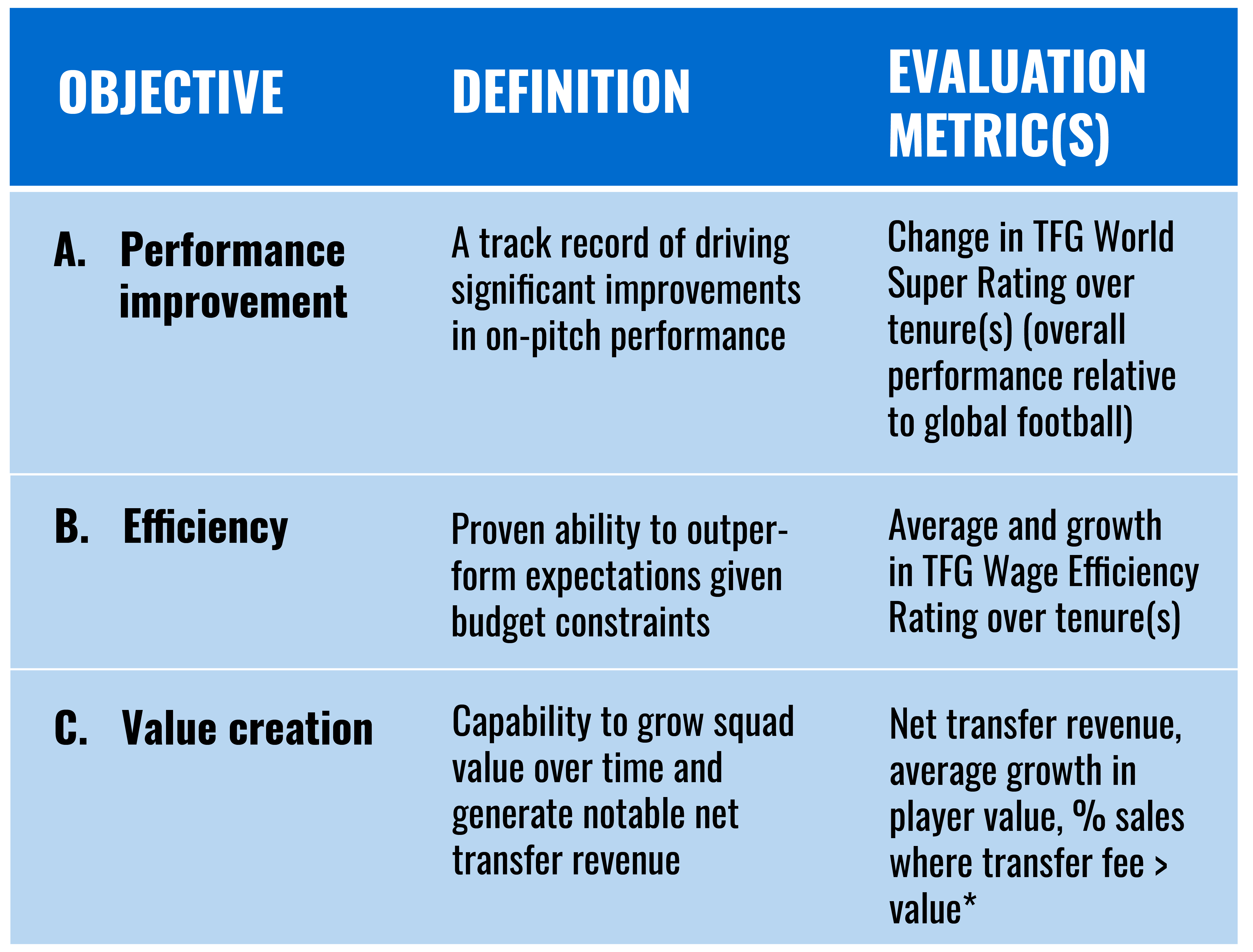 | OBJECTIVE | DEFINITION | EVALUATION METRIC(S) |
|---|---|---|
| A. Performance improvement | A track record of driving significant improvements in on-pitch performance | Change in TFG World Super Rating over tenure(s) (overall performance relative to global football) |
| B. Efficiency | Proven ability to outperform expectations given budget constraints | Average and growth in TFG Wage Efficiency Rating over tenure(s) |
| C. Value creation | Capability to grow squad value over time and generate notable net transfer revenue | Net transfer revenue, average growth in player value, % sales where transfer fee > value* |